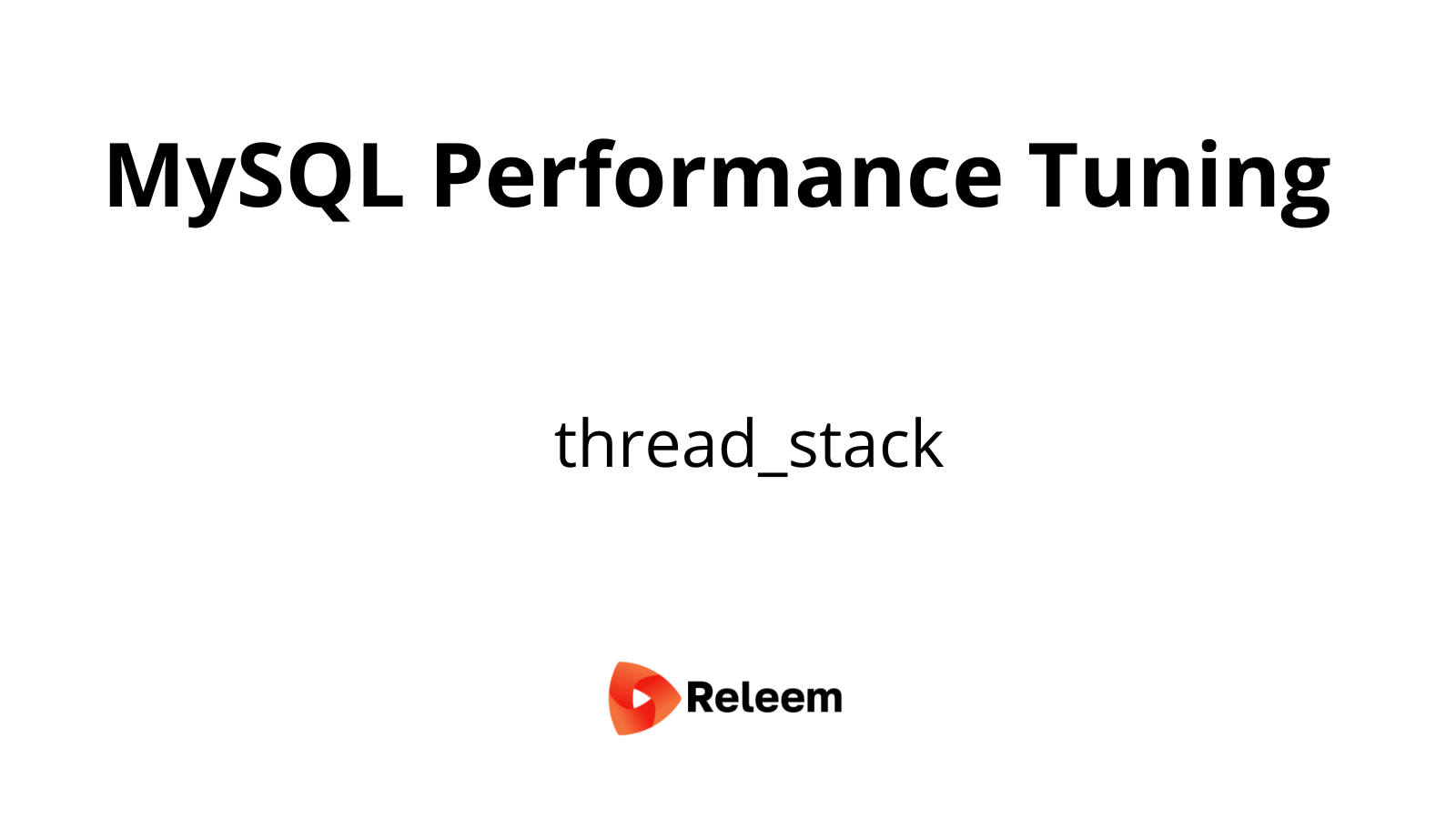 MySQL Performance Tuning

thread_stack

Releem